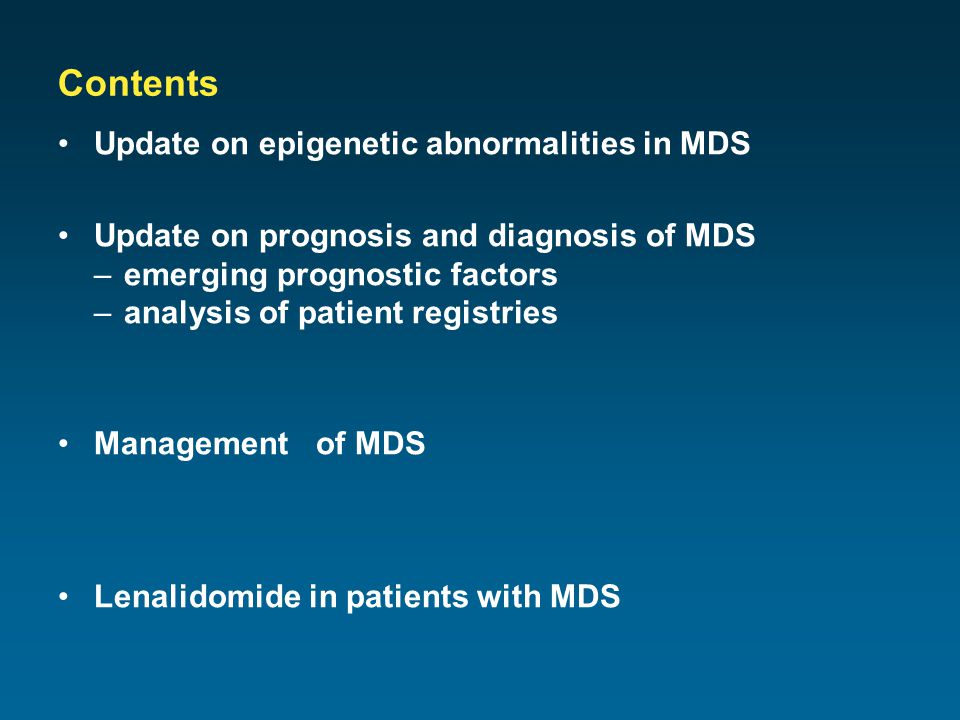 Contents

• Update on epigenetic abnormalities in MDS

• Update on prognosis and diagnosis of MDS
– emerging prognostic factors
– analysis of patient registries

• Management of MDS

• Lenalidomide in patients with MDS